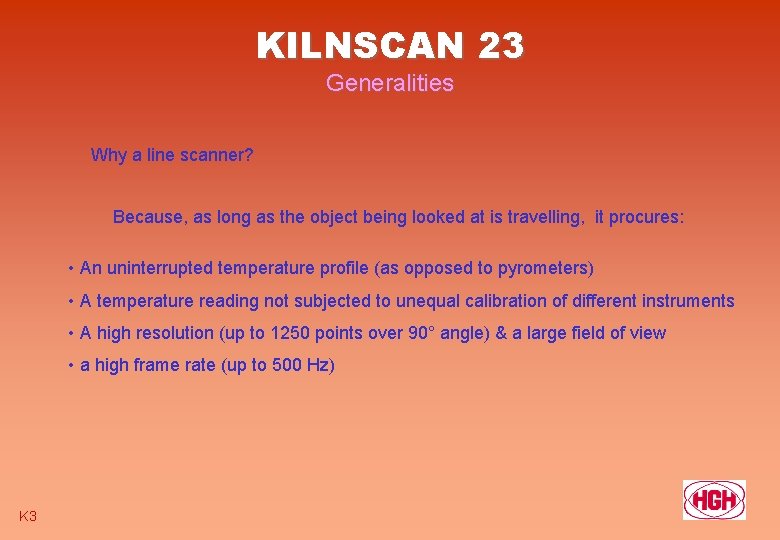 KILNSCAN 23

Generalities

Why a line scanner?

Because, as long as the object being looked at is travelling, it procures:

• An uninterrupted temperature profile (as opposed to pyrometers)

• A temperature reading not subjected to unequal calibration of different instruments

• A high resolution (up to 1250 points over 90° angle) & a large field of view

• a high frame rate (up to 500 Hz)

K3

HGH